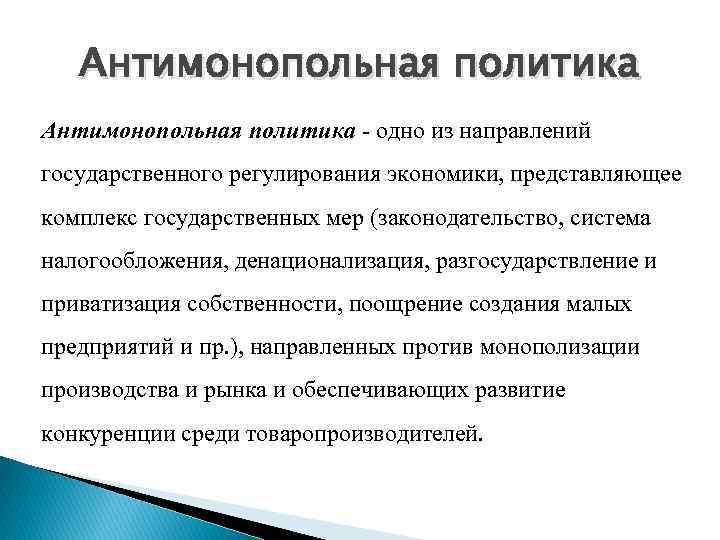 Антимонопольная политика

Антимонопольная политика - одно из направлений государственного регулирования экономики, представляющее комплекс государственных мер (законодательство, система налогообложения, денационализация, разгосударствление и приватизация собственности, поощрение создания малых предприятий и пр.), направленных против монополизации производства и рынка и обеспечивающих развитие конкуренции среди товаропроизводителей.